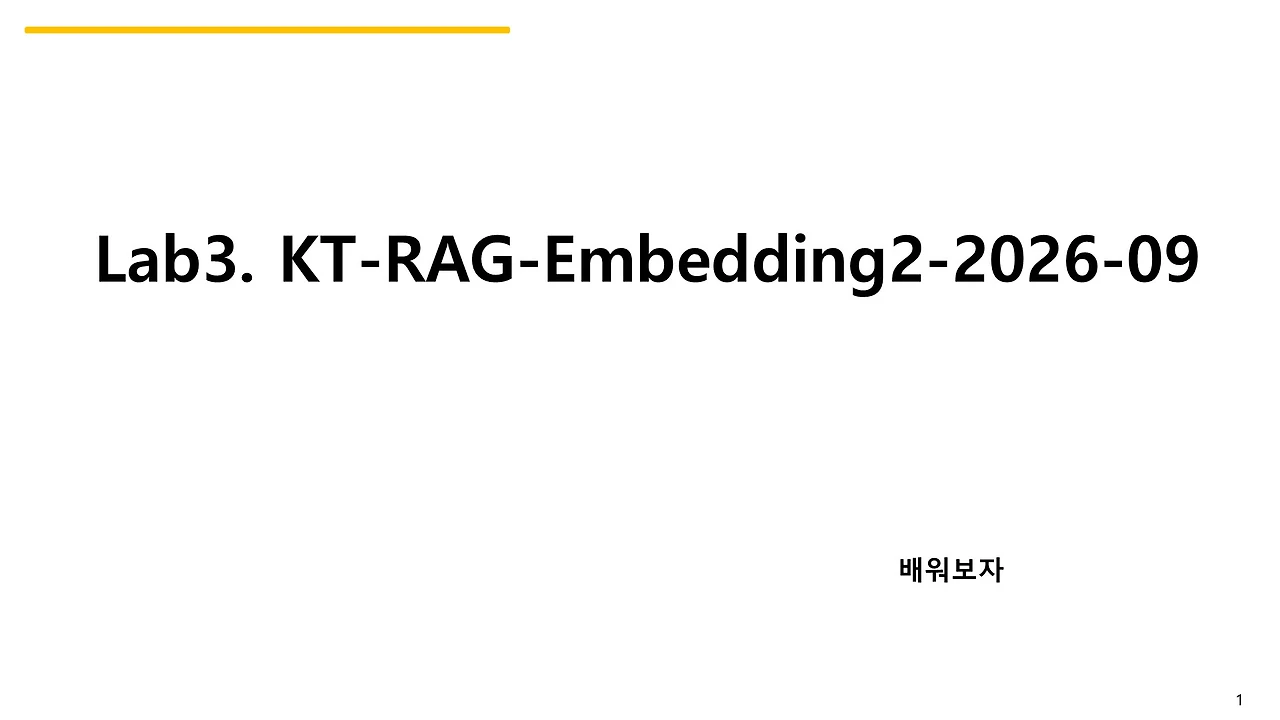 Lab3. KT-RAG-Embedding2-2026-09

배워보자

1